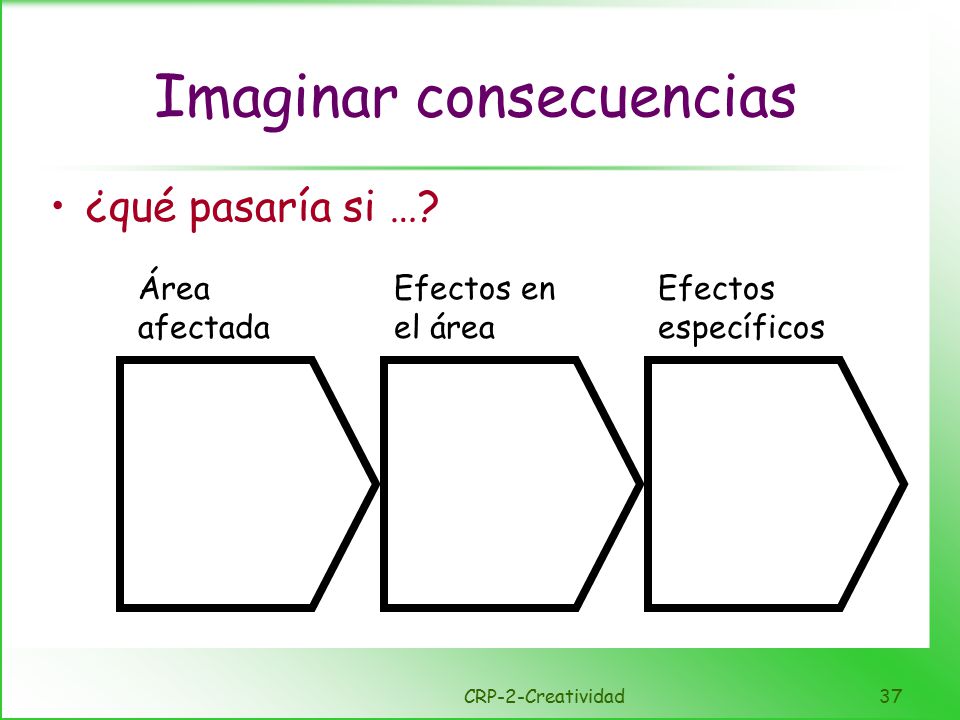 Imaginar consecuencias

• ¿qué pasaría si …?

Área afectada

Efectos en el área

Efectos específicos

CRP-2-Creatividad

37